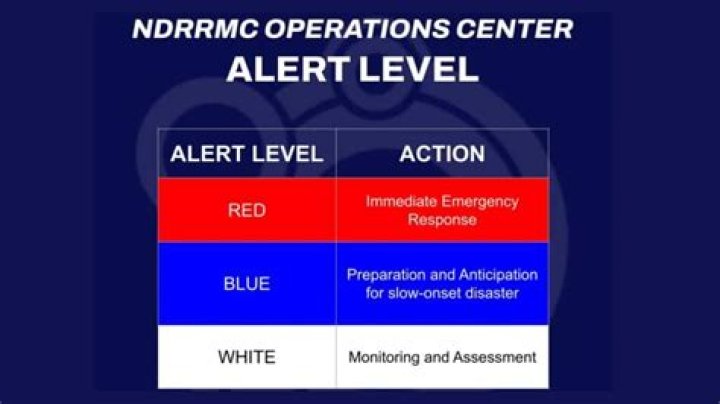 NDRRMC OPERATIONS CENTER
ALERT LEVEL

| ALERT LEVEL | ACTION |
|---|---|
| RED | Immediate Emergency Response |
| BLUE | Preparation and Anticipation for slow-onset disaster |
| WHITE | Monitoring and Assessment |